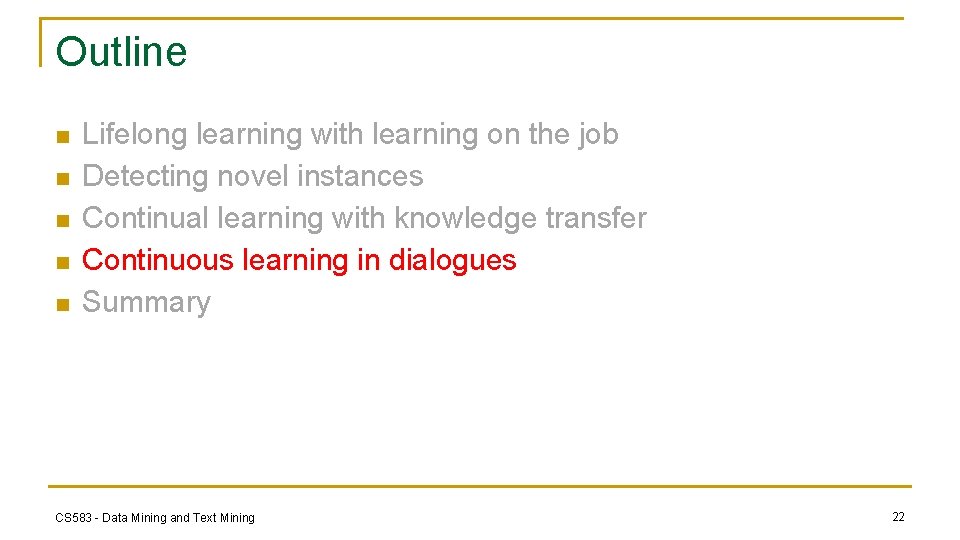 Outline

- Lifelong learning with learning on the job
- Detecting novel instances
- Continual learning with knowledge transfer
- Continuous learning in dialogues
- Summary

CS583 - Data Mining and Text Mining

22